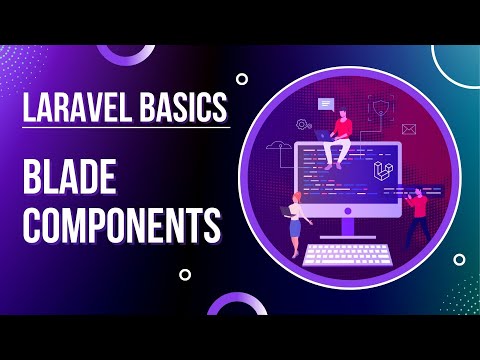 LARAVEL BASICS

BLADE COMPONENTS